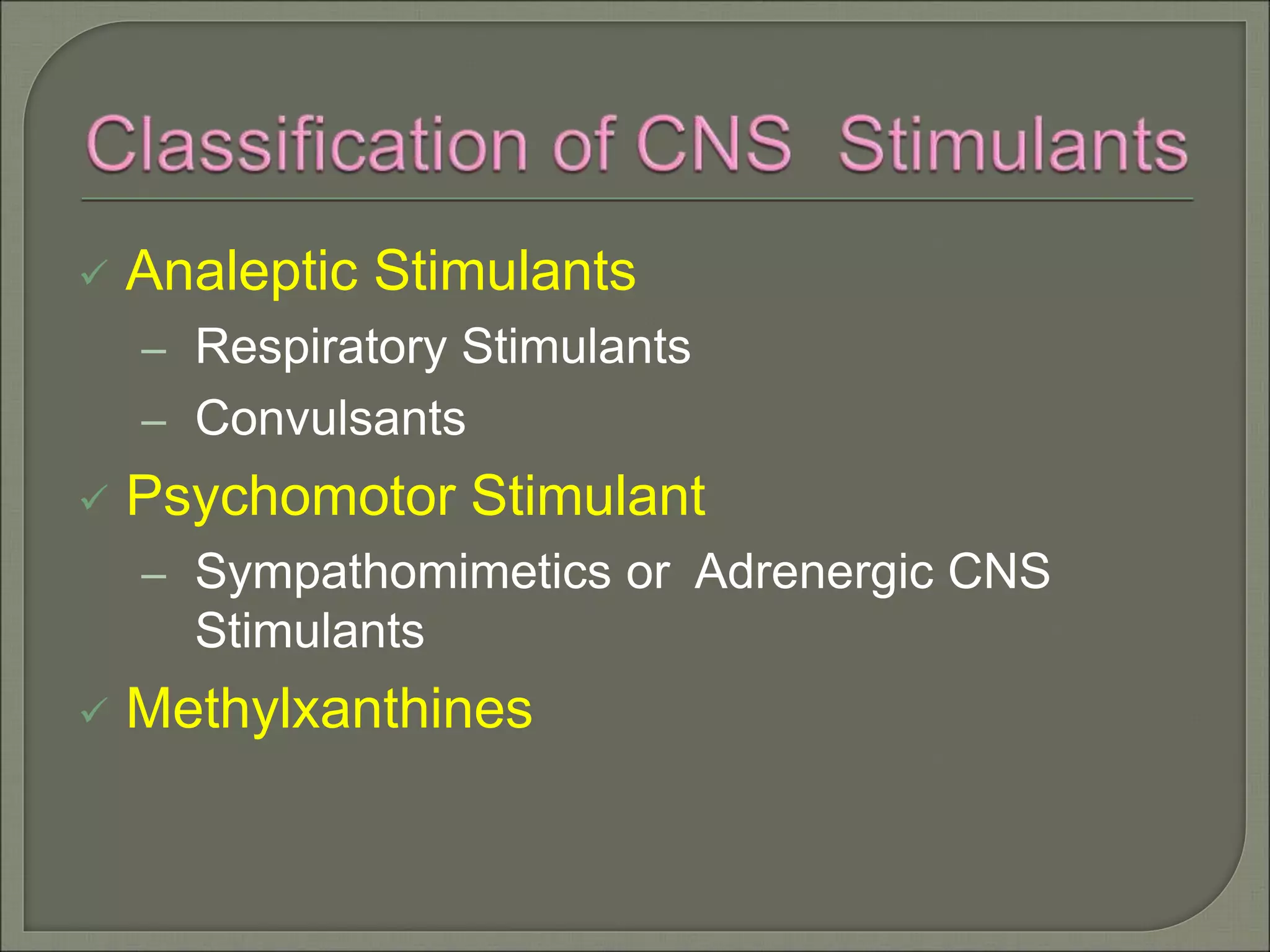 Classification of CNS Stimulants

✓ Analeptic Stimulants
– Respiratory Stimulants
– Convulsants
✓ Psychomotor Stimulant
– Sympathomimetics or Adrenergic CNS Stimulants
✓ Methylxanthines